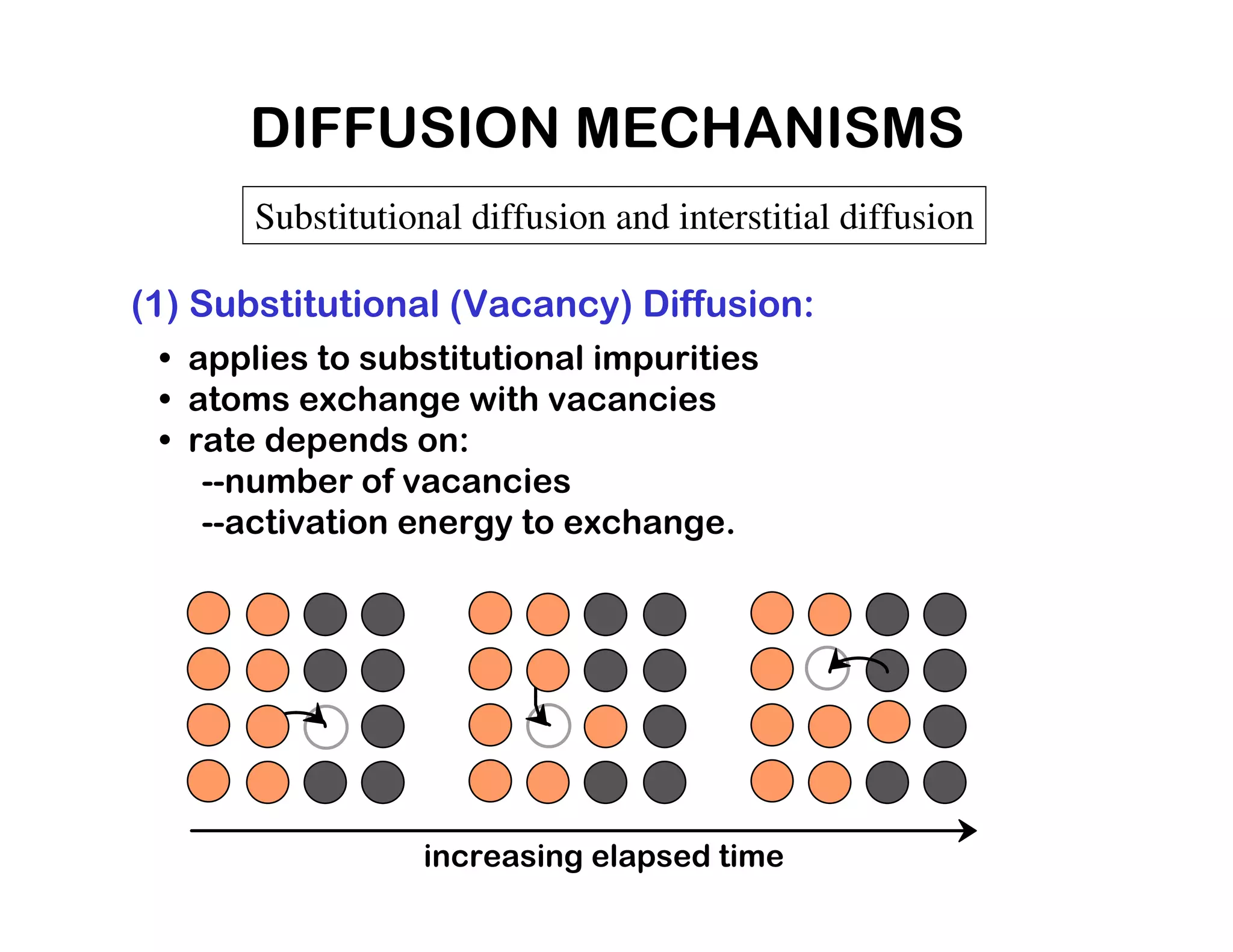 DIFFUSION MECHANISMS

Substitutional diffusion and interstitial diffusion

(1) Substitutional (Vacancy) Diffusion:

• applies to substitutional impurities
• atoms exchange with vacancies
• rate depends on:
--number of vacancies
--activation energy to exchange.

increasing elapsed time